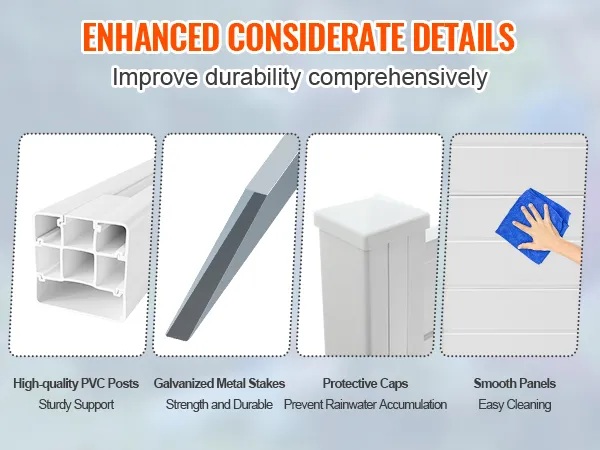 ENHANCED CONSIDERATE DETAILS
Improve durability comprehensively

High-quality PVC Posts
Sturdy Support

Galvanized Metal Stakes
Strength and Durable

Protective Caps
Prevent Rainwater Accumulation

Smooth Panels
Easy Cleaning